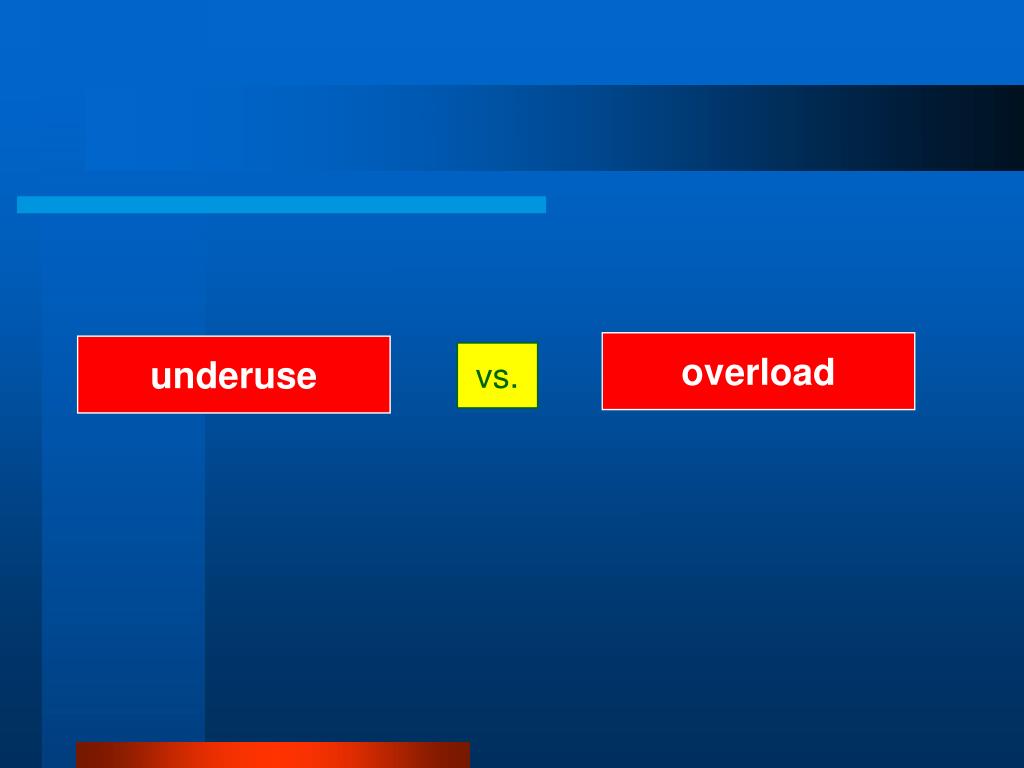 underuse

vs.

overload